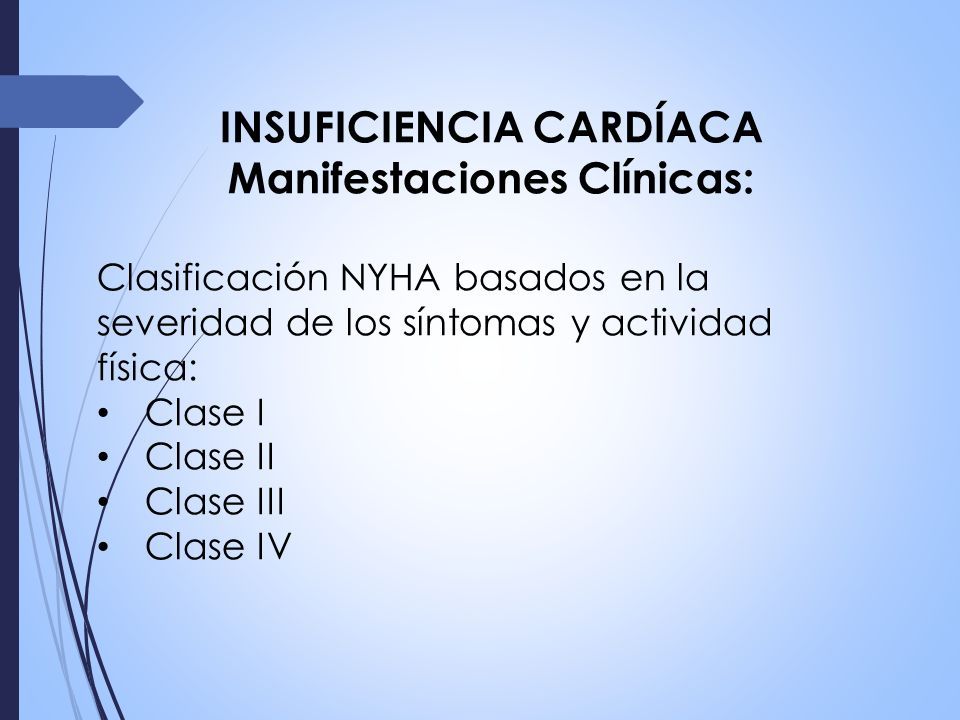 INSUFICIENCIA CARDÍACA
Manifestaciones Clínicas:

Clasificación NYHA basados en la severidad de los síntomas y actividad física:
• Clase I
• Clase II
• Clase III
• Clase IV